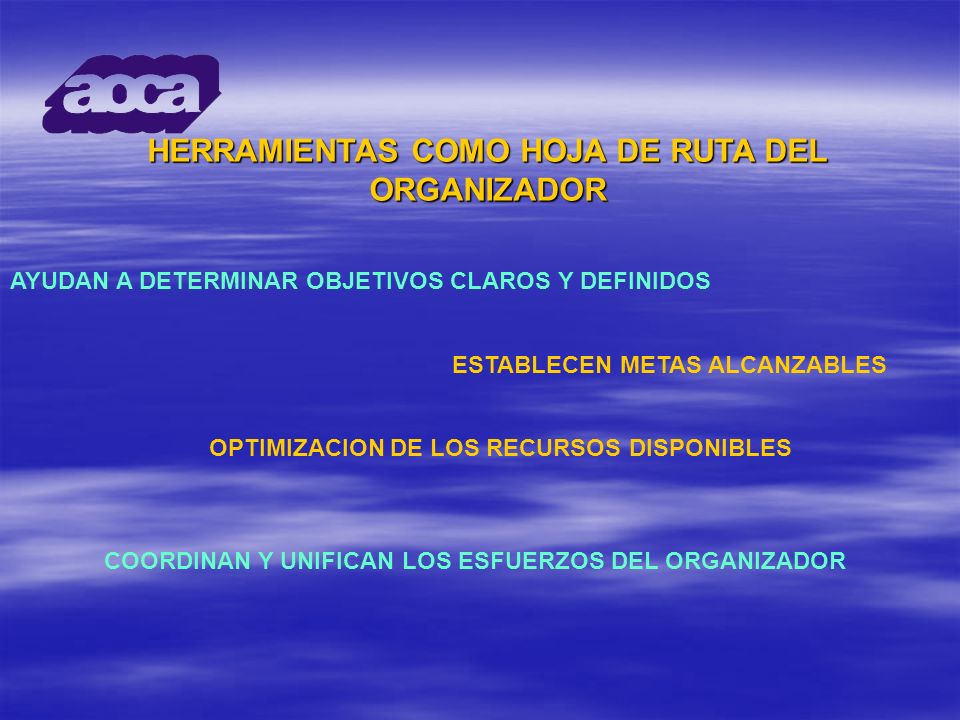 aoca

HERRAMIENTAS COMO HOJA DE RUTA DEL ORGANIZADOR

AYUDAN A DETERMINAR OBJETIVOS CLAROS Y DEFINIDOS

ESTABLECEN METAS ALCANZABLES

OPTIMIZACION DE LOS RECURSOS DISPONIBLES

COORDINAN Y UNIFICAN LOS ESFUERZOS DEL ORGANIZADOR